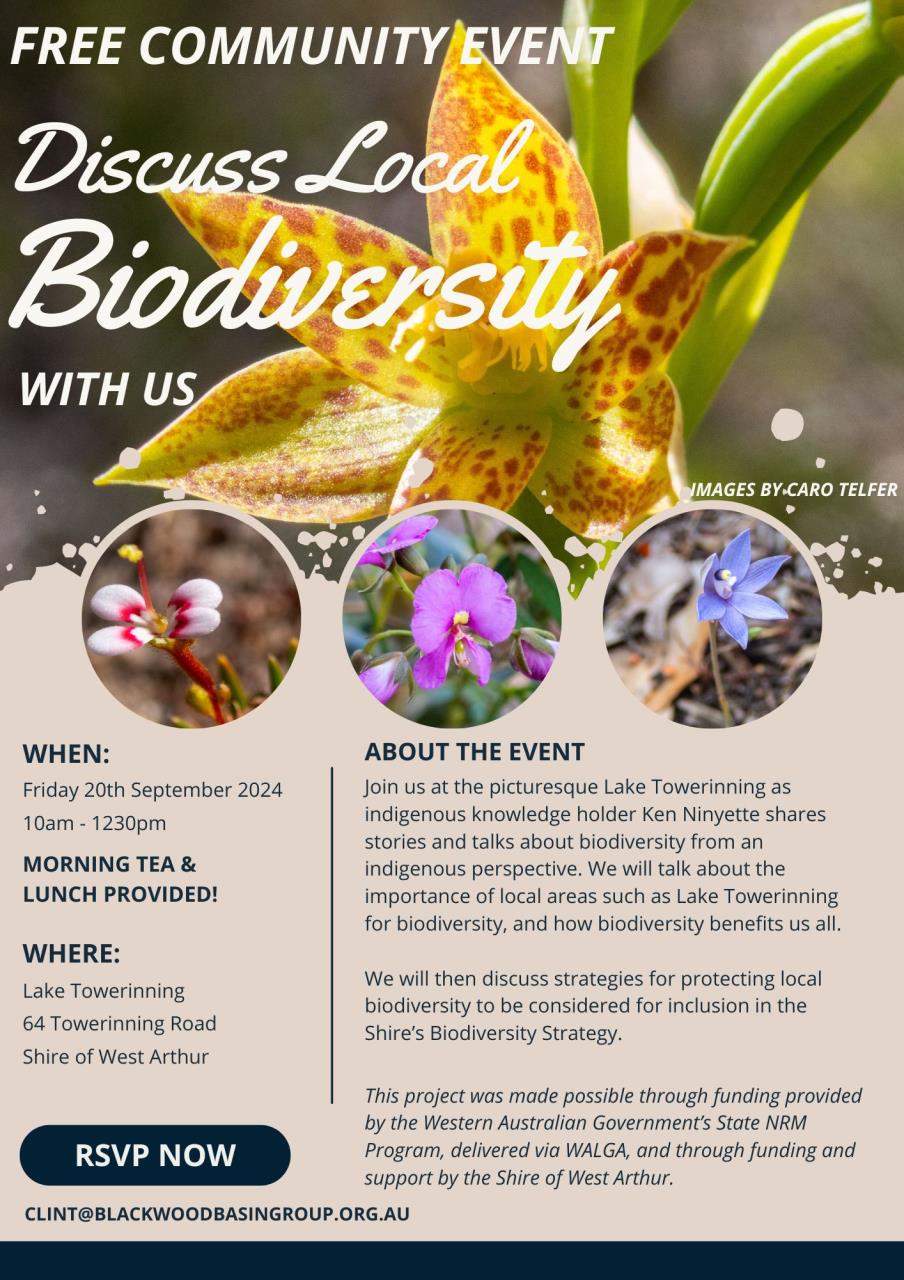 FREE COMMUNITY EVENT

Discuss Local Biodiversity

WITH US

IMAGES BY CARO TELFER

WHEN:

Friday 20th September 2024

10am - 1230pm

MORNING TEA & LUNCH PROVIDED!

WHERE:

Lake Towerinning

64 Towerinning Road

Shire of West Arthur

RSVP NOW

CLINT@BLACKWOODBASINGROUP.ORG.AU

ABOUT THE EVENT

Join us at the picturesque Lake Towerinning as indigenous knowledge holder Ken Ninyette shares stories and talks about biodiversity from an indigenous perspective. We will talk about the importance of local areas such as Lake Towerinning for biodiversity, and how biodiversity benefits us all.

We will then discuss strategies for protecting local biodiversity to be considered for inclusion in the Shire's Biodiversity Strategy.

This project was made possible through funding provided by the Western Australian Government's State NRM Program, delivered via WALGA, and through funding and support by the Shire of West Arthur.